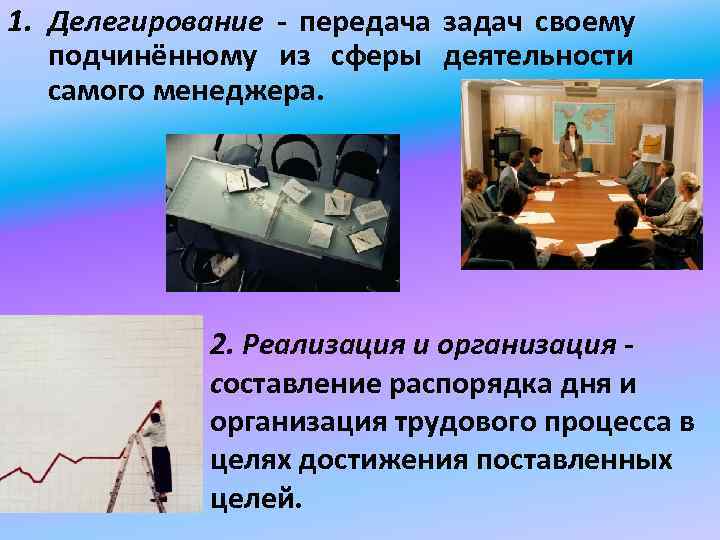 1. Делегирование - передача задач своему подчинённому из сферы деятельности самого менеджера.

2. Реализация и организация - составление распорядка дня и организация трудового процесса в целях достижения поставленных целей.